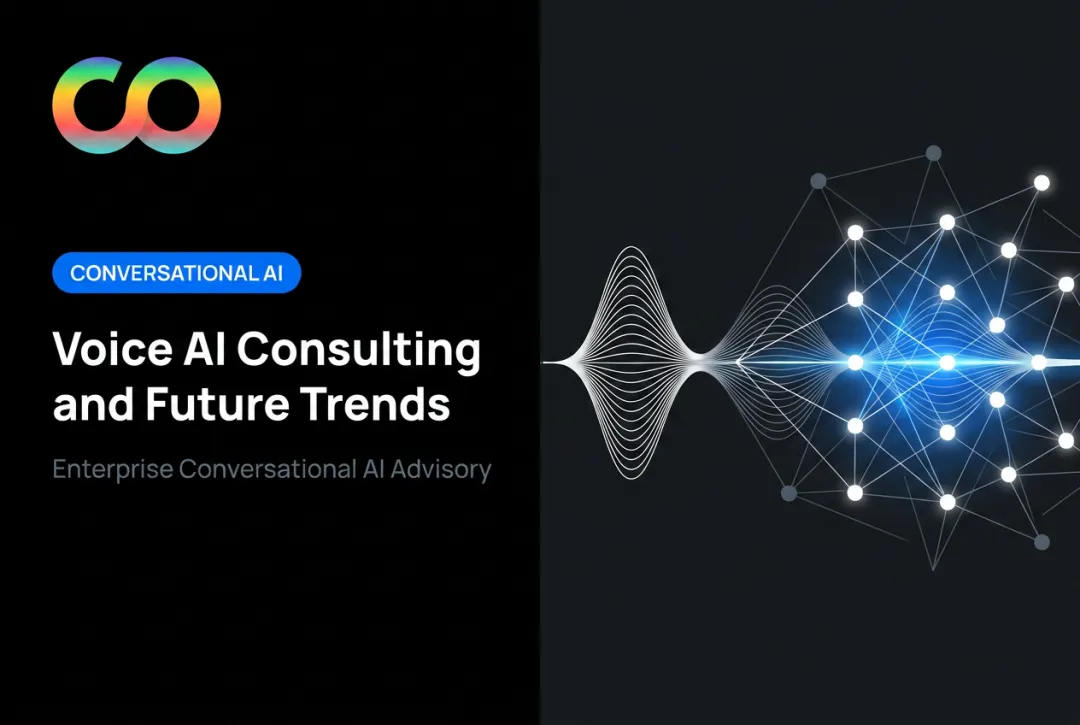 CONVERSATIONAL AI

Voice AI Consulting and Future Trends

Enterprise Conversational AI Advisory